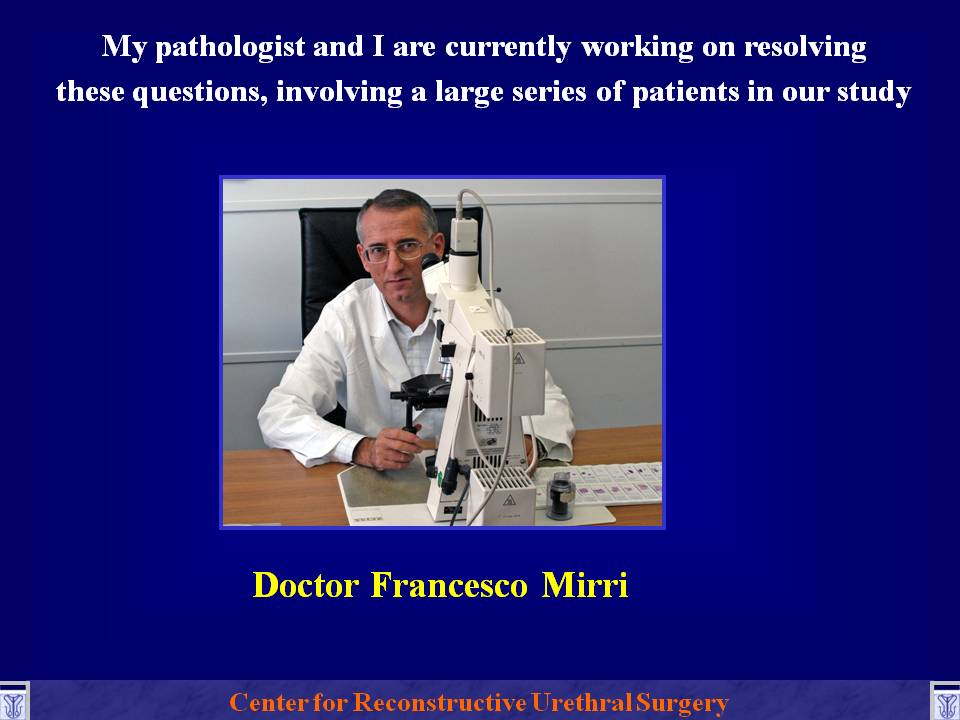 My pathologist and I are currently working on resolving these questions, involving a large series of patients in our study

Doctor Francesco Mirri

Center for Reconstructive Urethral Surgery